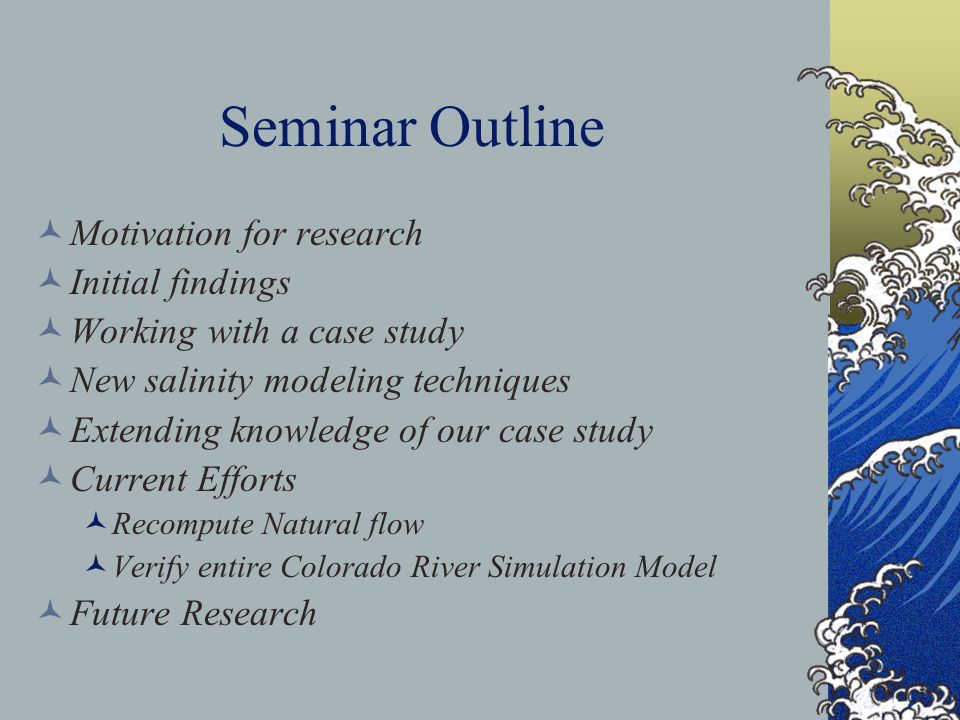 Seminar Outline

Motivation for research
Initial findings
Working with a case study
New salinity modeling techniques
Extending knowledge of our case study
Current Efforts
Recompute Natural flow
Verify entire Colorado River Simulation Model
Future Research